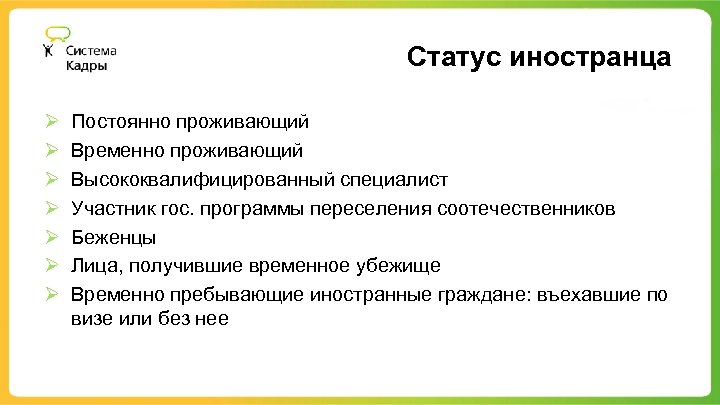 Система Кадры

Статус иностранца

➢ Постоянно проживающий
➢ Временно проживающий
➢ Высококвалифицированный специалист
➢ Участник гос. программы переселения соотечественников
➢ Беженцы
➢ Лица, получившие временное убежище
➢ Временно пребывающие иностранные граждане: въехавшие по визе или без нее